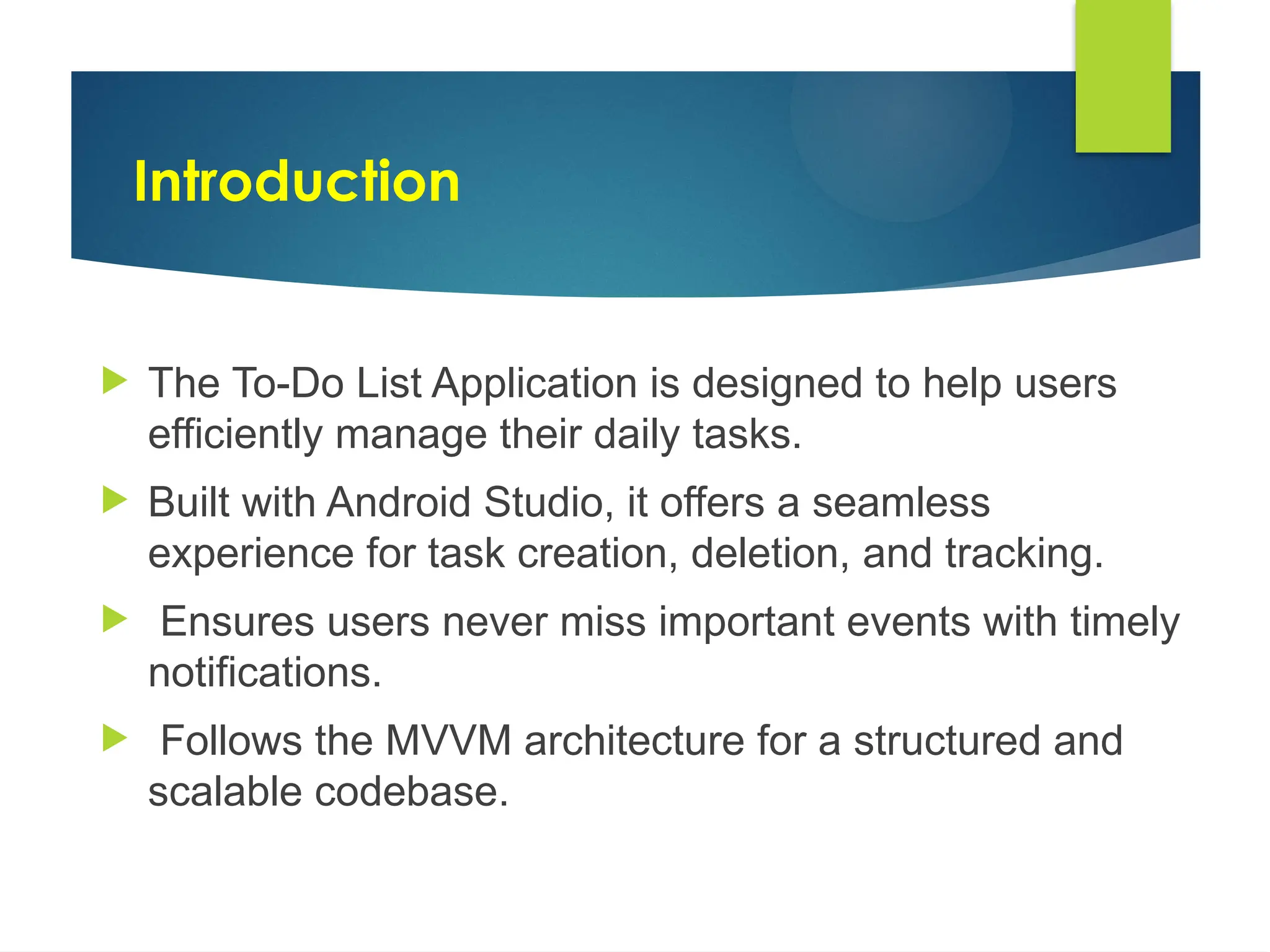 Introduction

The To-Do List Application is designed to help users efficiently manage their daily tasks.

Built with Android Studio, it offers a seamless experience for task creation, deletion, and tracking.

Ensures users never miss important events with timely notifications.

Follows the MVVM architecture for a structured and scalable codebase.